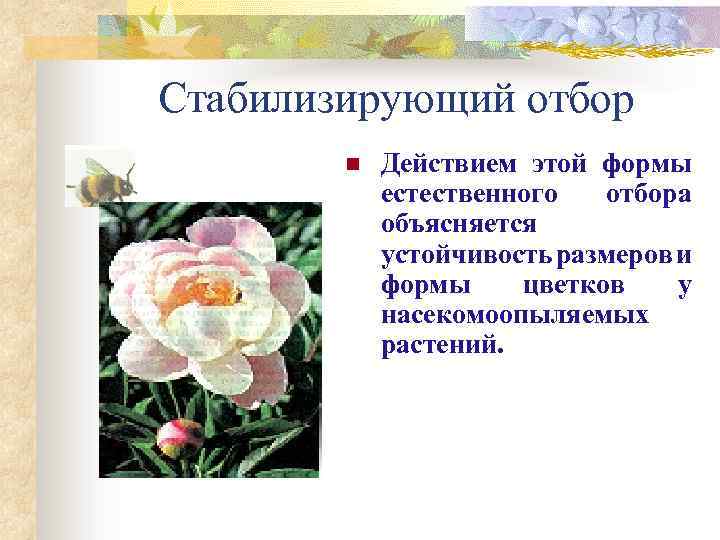 Стабилизирующий отбор

Действием этой формы естественного отбора объясняется устойчивость размеров и формы цветков у насекомоопыляемых растений.